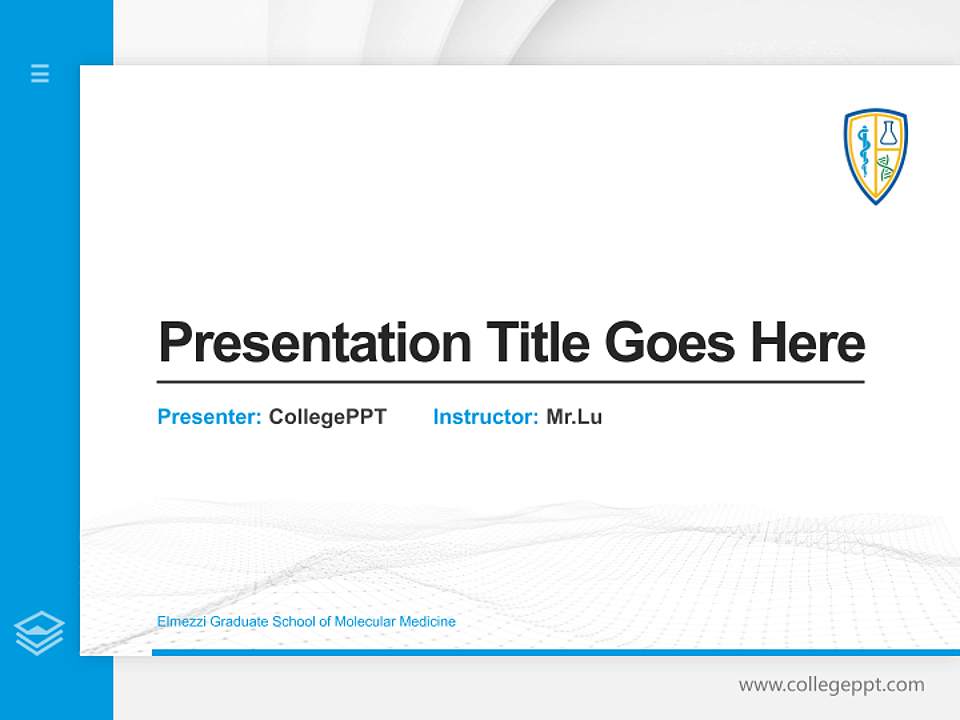 Presentation Title Goes Here

Presenter: CollegePPT Instructor: Mr.Lu

Elmezzi Graduate School of Molecular Medicine

www.collegeppt.com